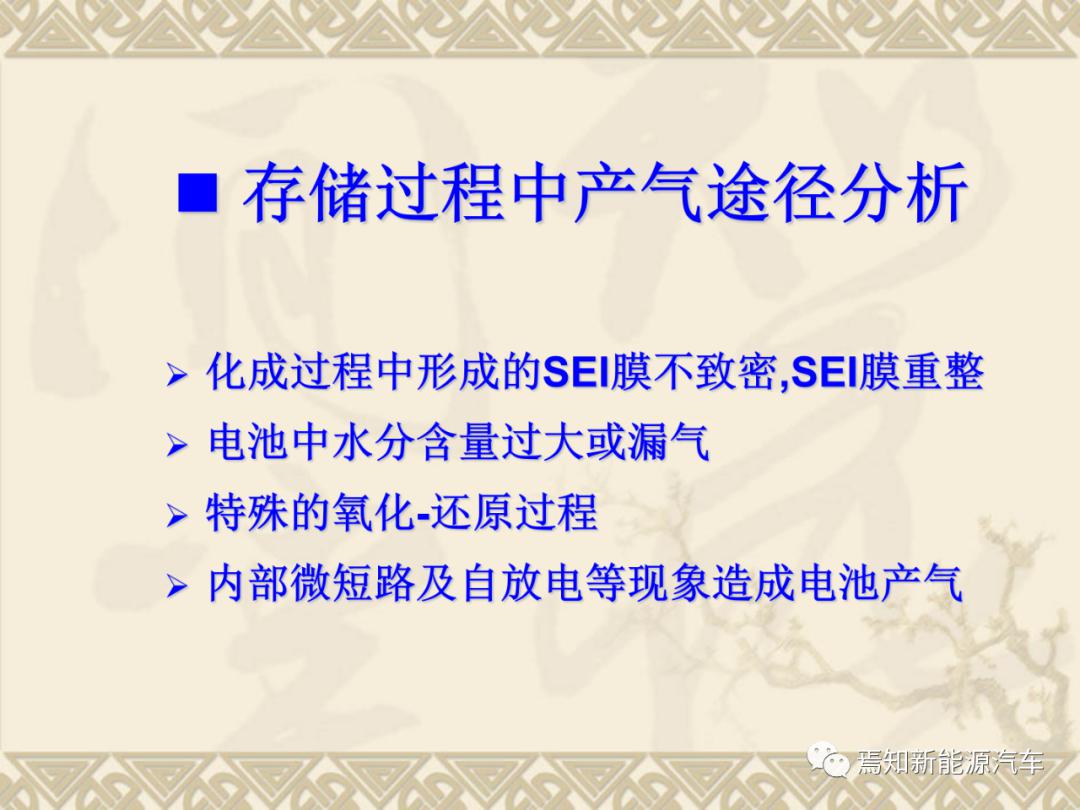 ■ 存储过程中产气途径分析

➢ 化成过程中形成的SEI膜不致密,SEI膜重整

➢ 电池中水分含量过大或漏气

➢ 特殊的氧化-还原过程

➢ 内部微短路及自放电等现象造成电池产气

焉知新能源汽车